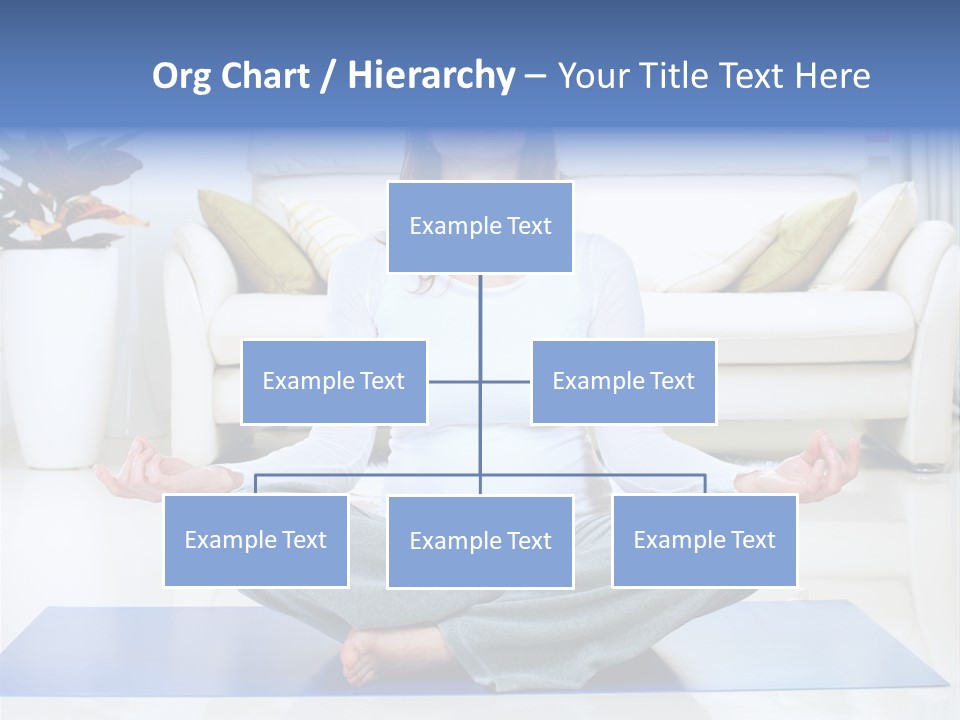 Org Chart / Hierarchy – Your Title Text Here

Example Text

Example Text

Example Text

Example Text

Example Text

Example Text